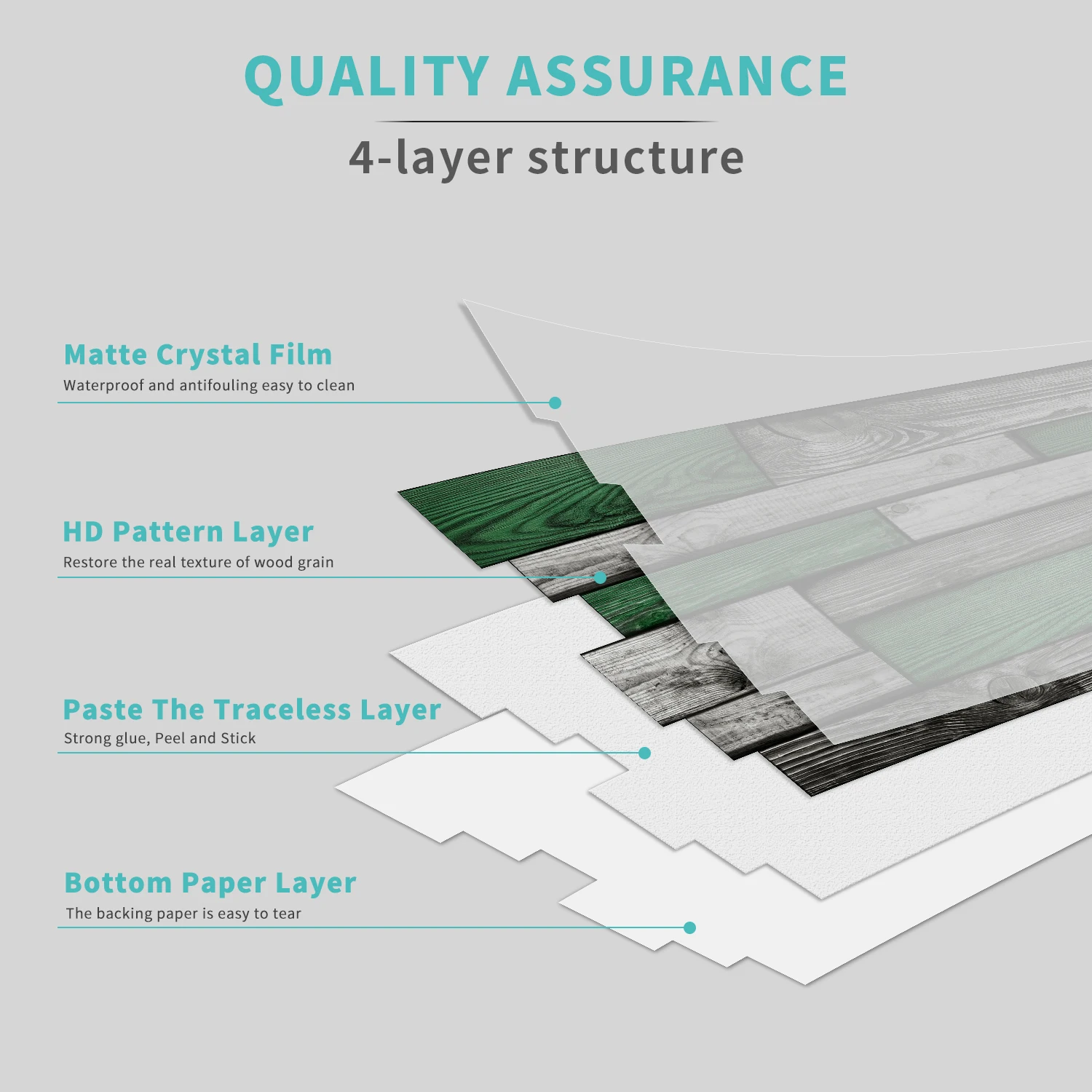 QUALITY ASSURANCE

4-layer structure

Matte Crystal Film
Waterproof and antifouling easy to clean

HD Pattern Layer
Restore the real texture of wood grain

Paste The Traceless Layer
Strong glue, Peel and Stick

Bottom Paper Layer
The backing paper is easy to tear